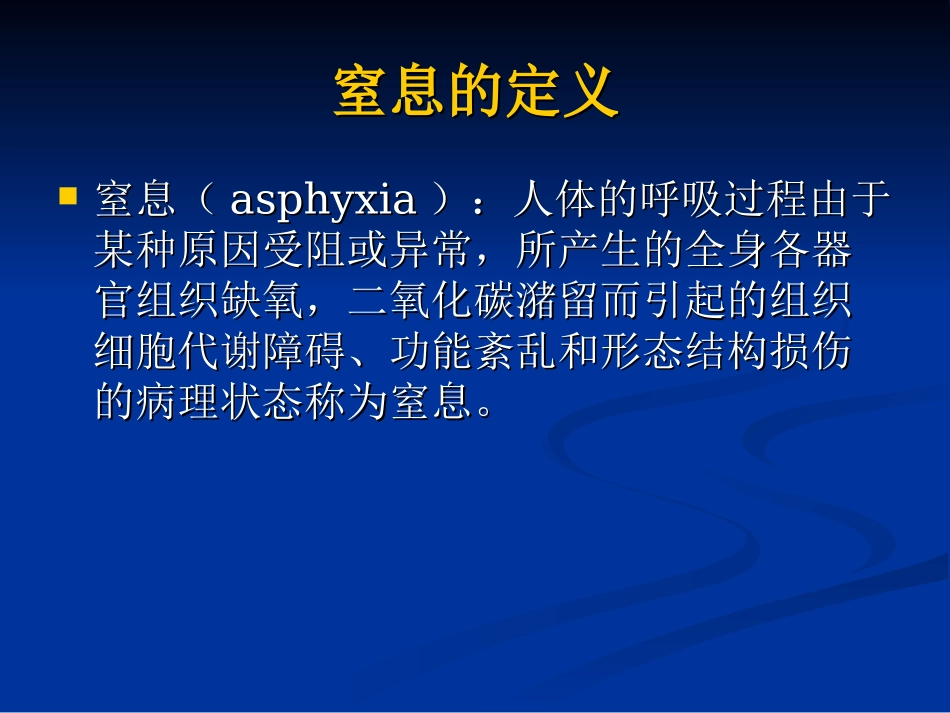 窒息的定义

■ 窒息（ asphyxia ）：人体的呼吸过程由于某种原因受阻或异常，所产生的全身各器官组织缺氧，二氧化碳潴留而引起的组织细胞代谢障碍、功能紊乱和形态结构损伤的病理状态称为窒息。